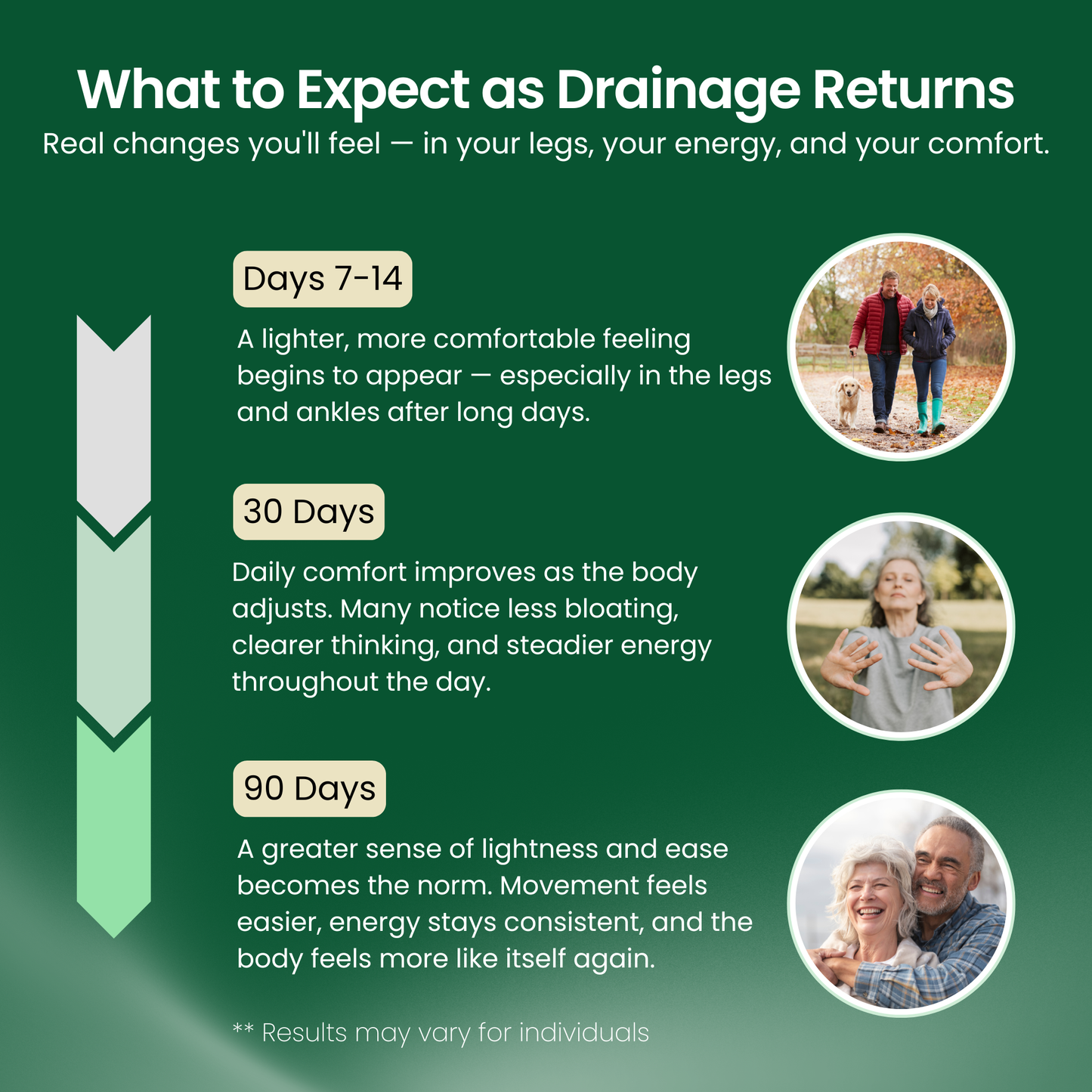 What to Expect as Drainage Returns
Real changes you'll feel — in your legs, your energy, and your comfort.

Days 7-14
A lighter, more comfortable feeling begins to appear — especially in the legs and ankles after long days.

30 Days
Daily comfort improves as the body adjusts. Many notice less bloating, clearer thinking, and steadier energy throughout the day.

90 Days
A greater sense of lightness and ease becomes the norm. Movement feels easier, energy stays consistent, and the body feels more like itself again.

** Results may vary for individuals